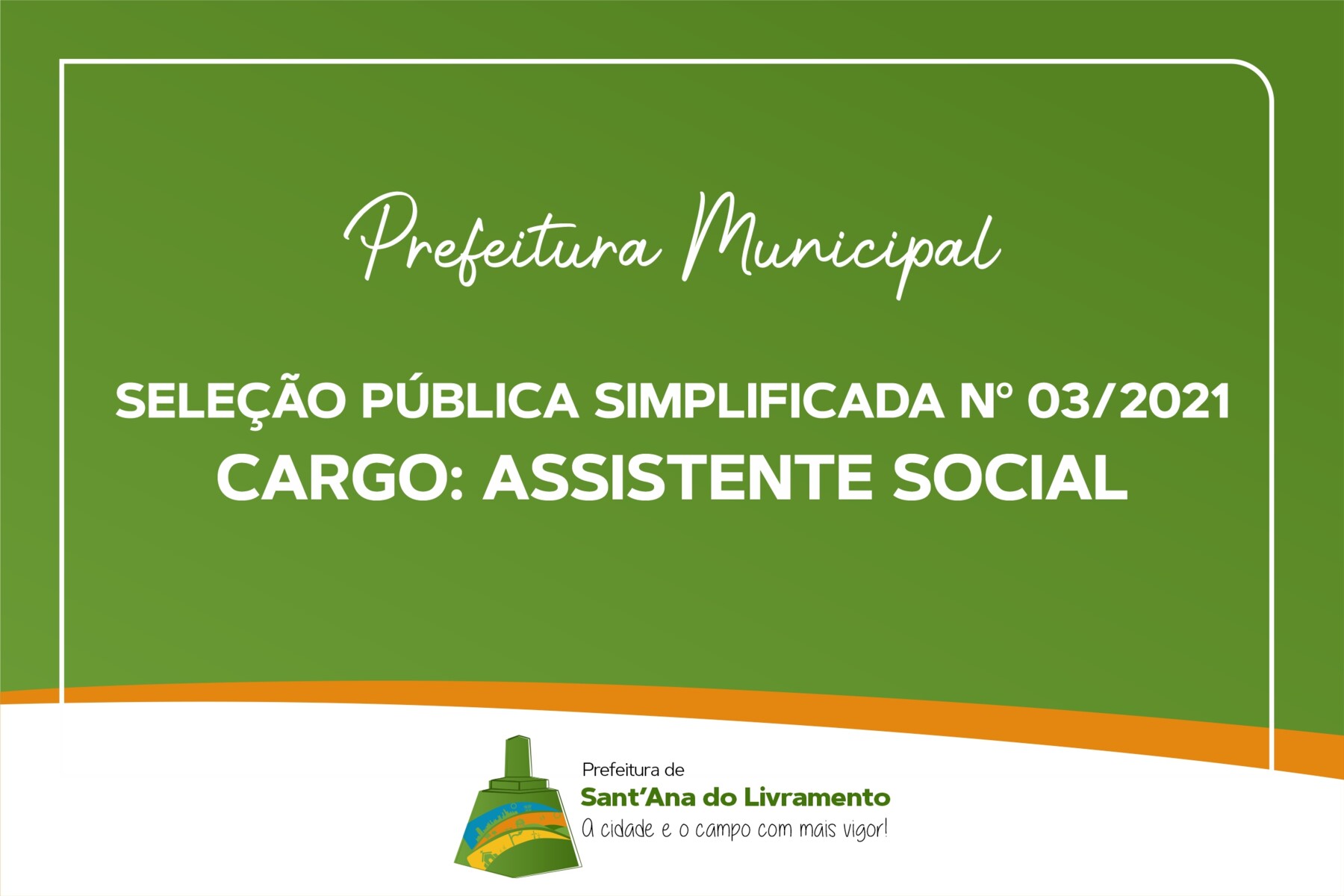 Prefeitura Municipal

SELEÇÃO PÚBLICA SIMPLIFICADA Nº 03/2021
CARGO: ASSISTENTE SOCIAL

Prefeitura de
Sant'Ana do Livramento
A cidade e o campo com mais vigor!